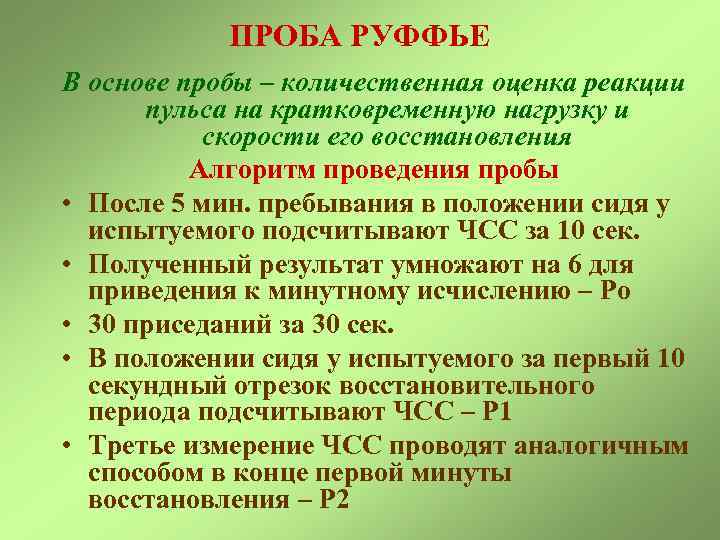 ПРОБА РУФФЬЕ

В основе пробы – количественная оценка реакции пульса на кратковременную нагрузку и скорости его восстановления

Алгоритм проведения пробы

• После 5 мин. пребывания в положении сидя у испытуемого подсчитывают ЧСС за 10 сек.
• Полученный результат умножают на 6 для приведения к минутному исчислению – Ро
• 30 приседаний за 30 сек.
• В положении сидя у испытуемого за первый 10 секундный отрезок восстановительного периода подсчитывают ЧСС – Р1
• Третье измерение ЧСС проводят аналогичным способом в конце первой минуты восстановления – Р2